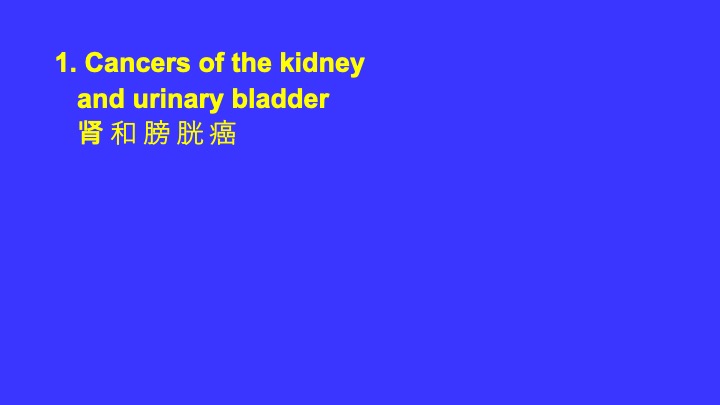 1. Cancers of the kidney and urinary bladder
肾 和 膀 胱 癌